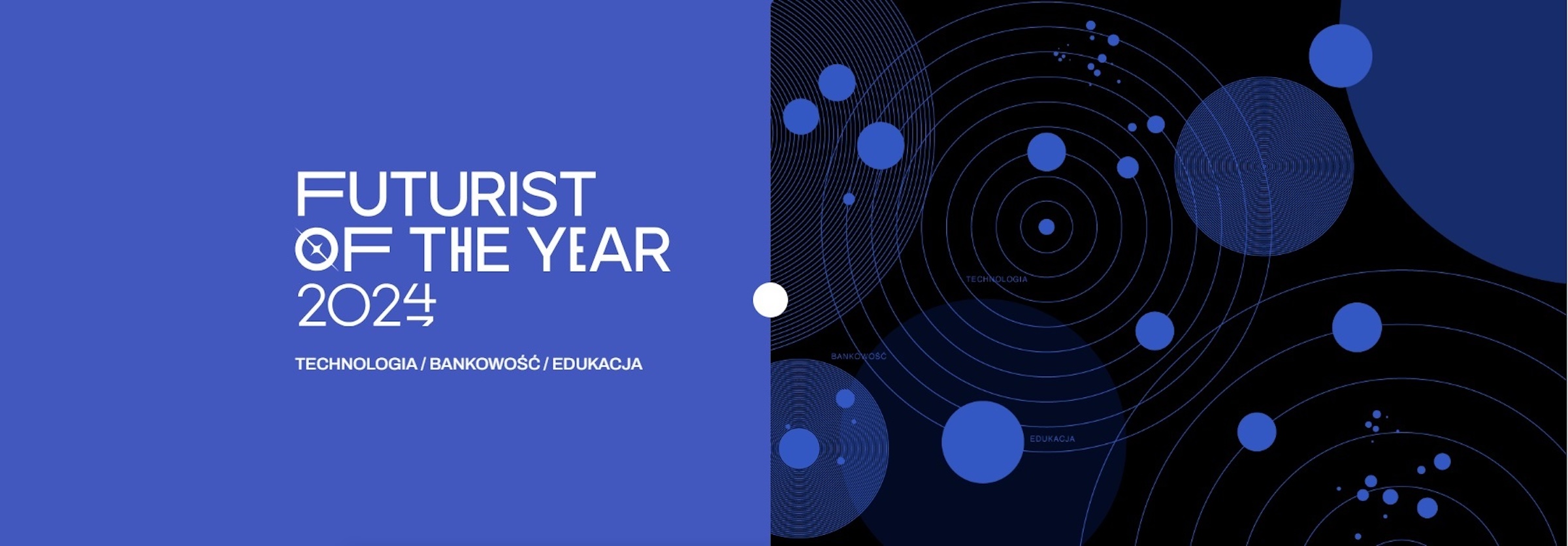 FUTURIST OF THE YEAR 2024

TECHNOLOGIA / BANKOWOŚĆ / EDUKACJA

TECHNOLOGIA

BANKOWOŚĆ

EDUKACJA